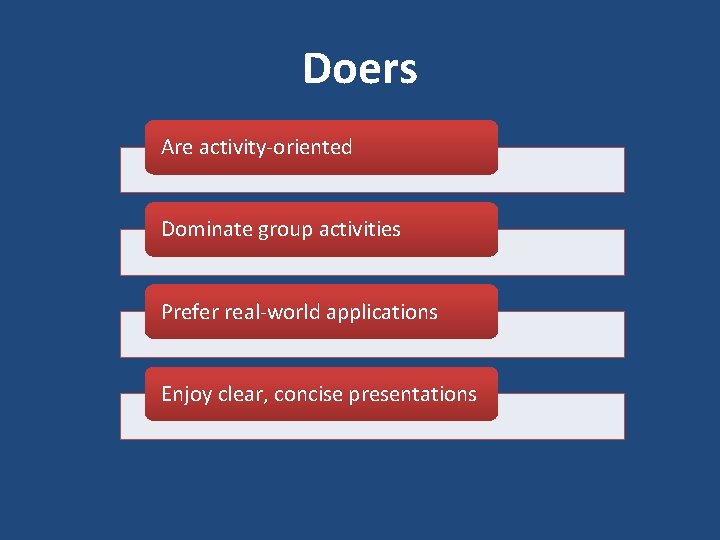 Doers

Are activity-oriented

Dominate group activities

Prefer real-world applications

Enjoy clear, concise presentations